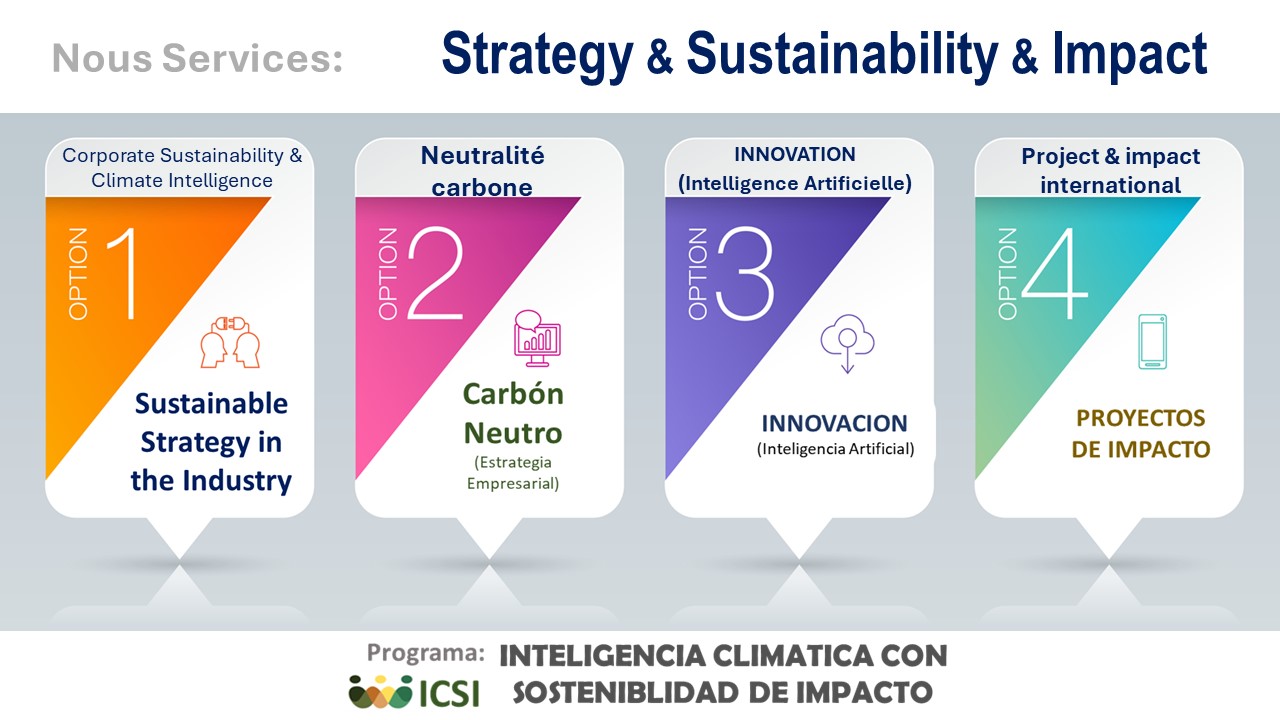 Nous Services: Strategy & Sustainability & Impact

Corporate Sustainability & Climate Intelligence

OPTION 1

Sustainable Strategy in the Industry

Neutralité carbone

OPTION 2

Carbón Neutro
(Estrategia Empresarial)

INNOVATION
(Intelligence Artificielle)

OPTION 3

INNOVACION
(Inteligencia Artificial)

Project & impact international

OPTION 4

PROYECTOS DE IMPACTO

Programa: INTELIGENCIA CLIMATICA CON SOSTENIBLIDAD DE IMPACTO

ICSI